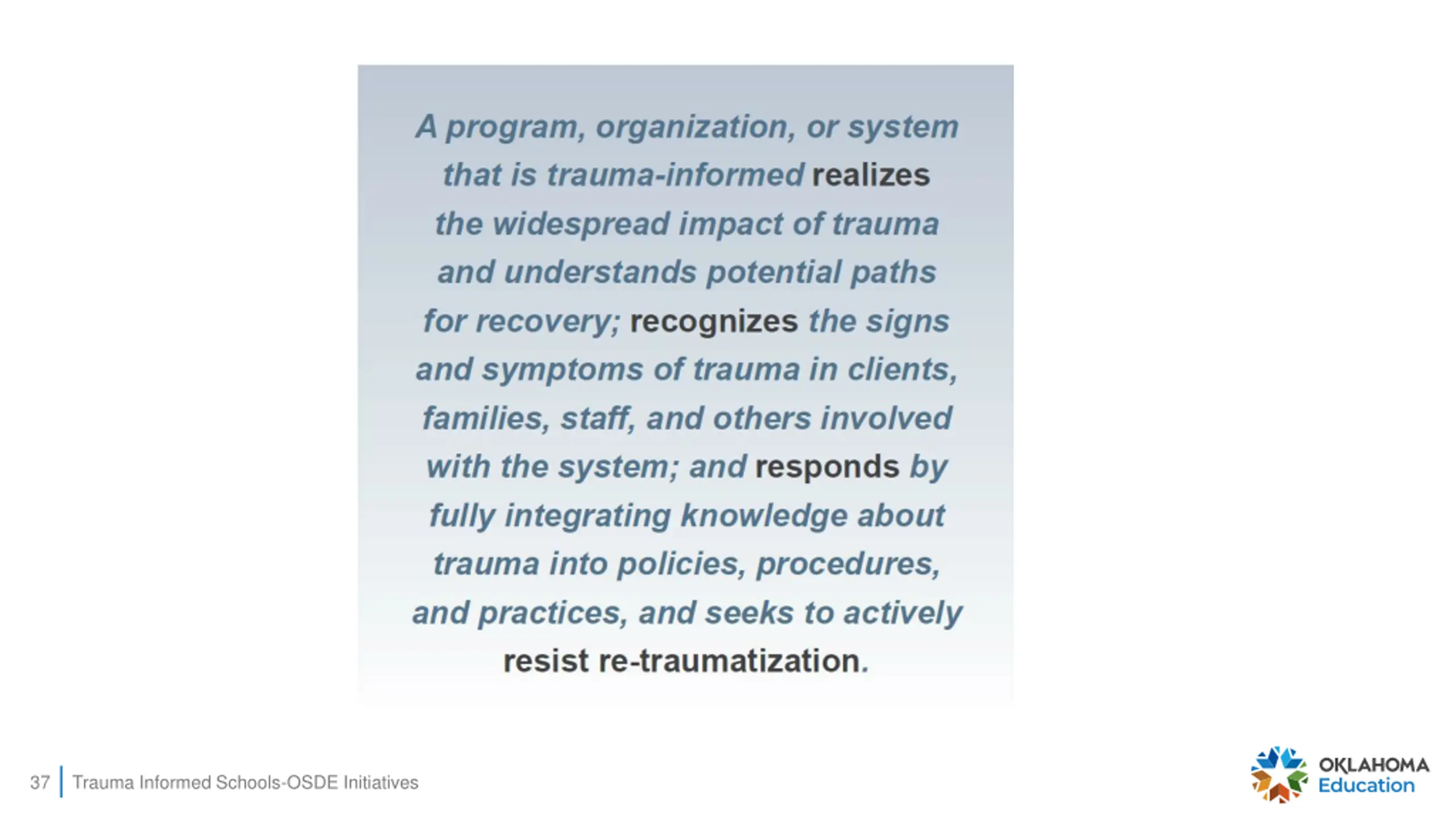 A program, organization, or system that is trauma-informed realizes the widespread impact of trauma and understands potential paths for recovery; recognizes the signs and symptoms of trauma in clients, families, staff, and others involved with the system; and responds by fully integrating knowledge about trauma into policies, procedures, and practices, and seeks to actively resist re-traumatization.

37 Trauma Informed Schools-OSDE Initiatives

OKLAHOMA Education